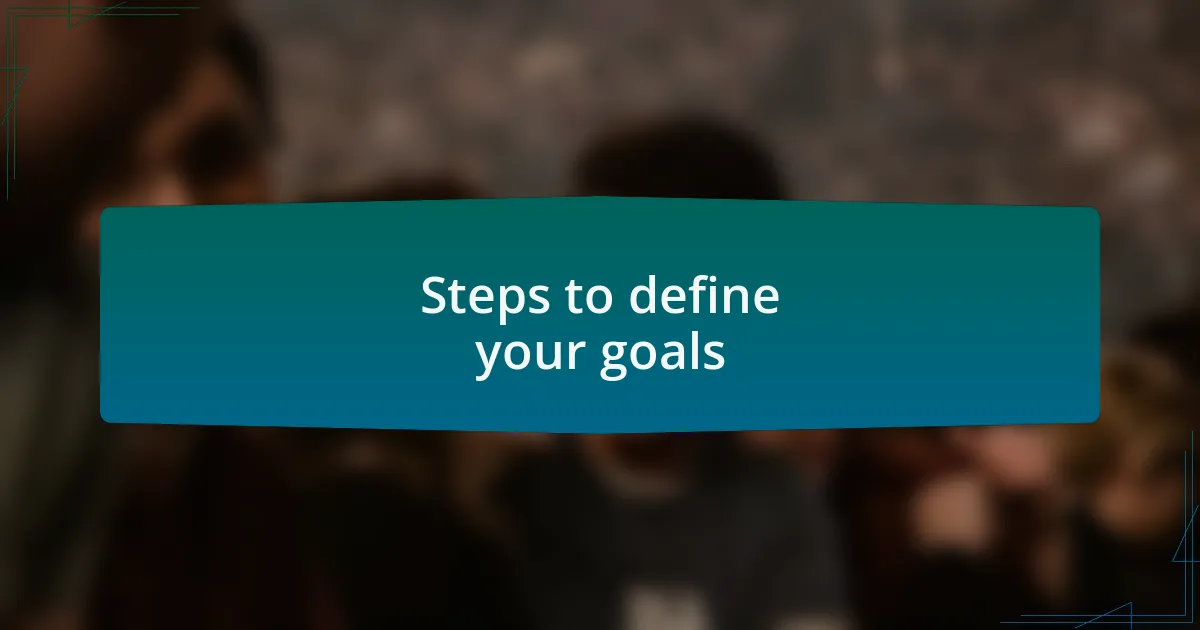 Steps to define your goals